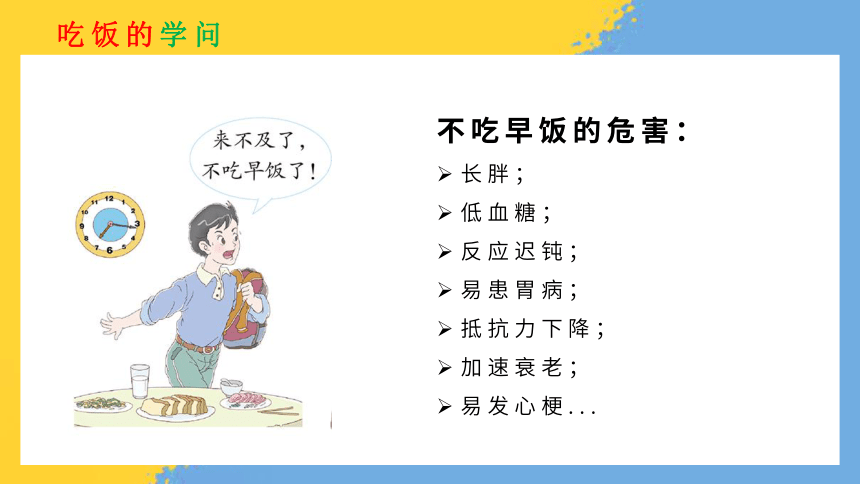 吃饭的学问

来不及了，不吃早饭了！

12
3
6
9

不吃早饭的危害：
➢ 长胖；
➢ 低血糖；
➢ 反应迟钝；
➢ 易患胃病；
➢ 抵抗力下降；
➢ 加速衰老；
➢ 易发心梗...